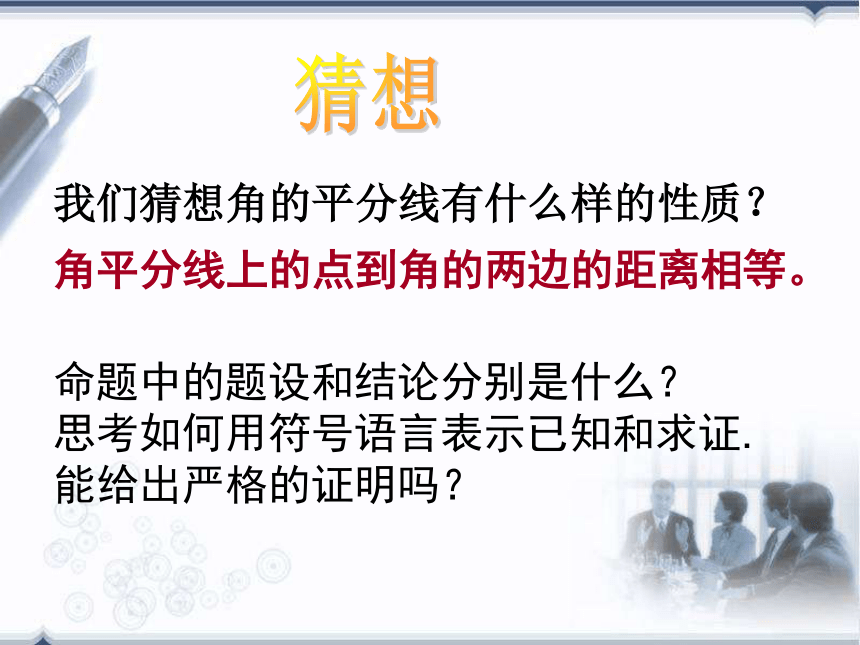 猜想

我们猜想角的平分线有什么样的性质？

角平分线上的点到角的两边的距离相等。

命题中的题设和结论分别是什么？
思考如何用符号语言表示已知和求证.
能给出严格的证明吗？